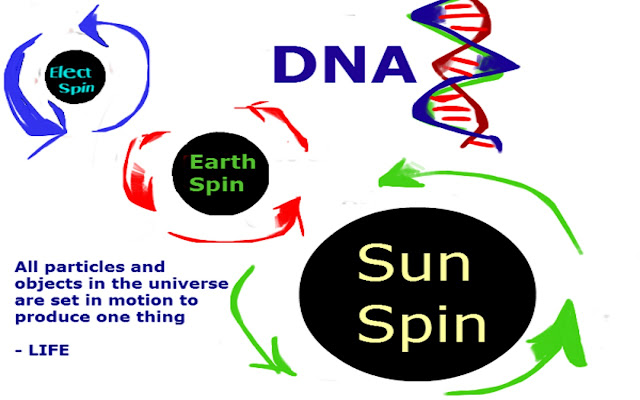 Elect Spin

DNA

Earth Spin

Sun Spin

All particles and objects in the universe are set in motion to produce one thing

- LIFE